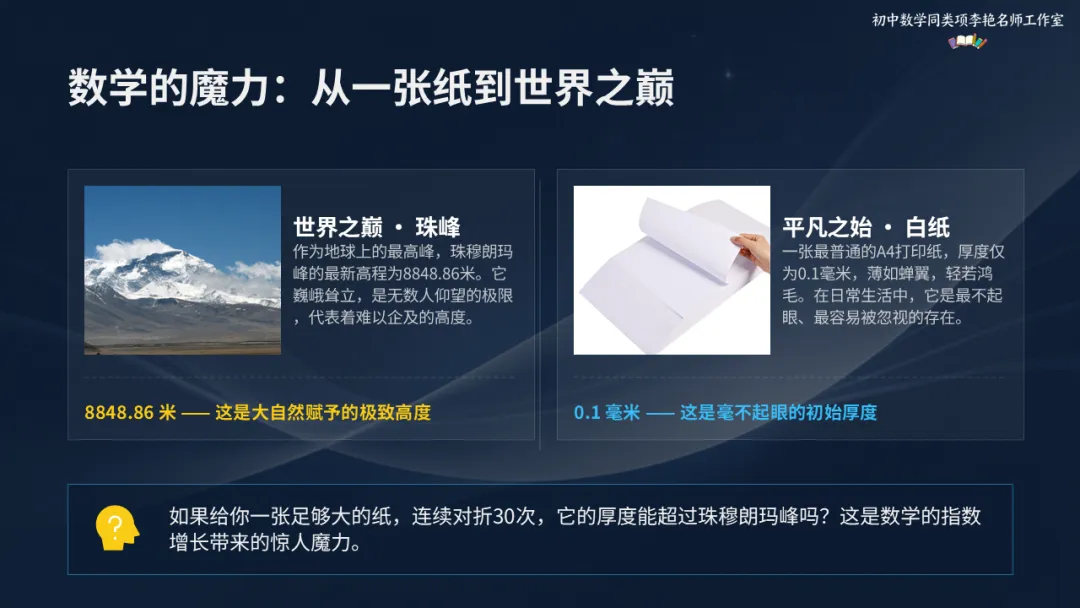 初中数学同类项李艳名师工作室

数学的魔力：从一张纸到世界之巅

世界之巅 · 珠峰
作为地球上的最高峰，珠穆朗玛峰的最新高程为8848.86米。它巍峨耸立，是无数人仰望的极限，代表着难以企及的高度。

8848.86 米 —— 这是大自然赋予的极致高度

平凡之始 · 白纸
一张最普通的A4打印纸，厚度仅为0.1毫米，薄如蝉翼，轻若鸿毛。在日常生活中，它是最不起眼、最容易被忽视的存在。

0.1 毫米 —— 这是毫不起眼的初始厚度

如果给你一张足够大的纸，连续对折30次，它的厚度能超过珠穆朗玛峰吗？这是数学的指数增长带来的惊人魔力。